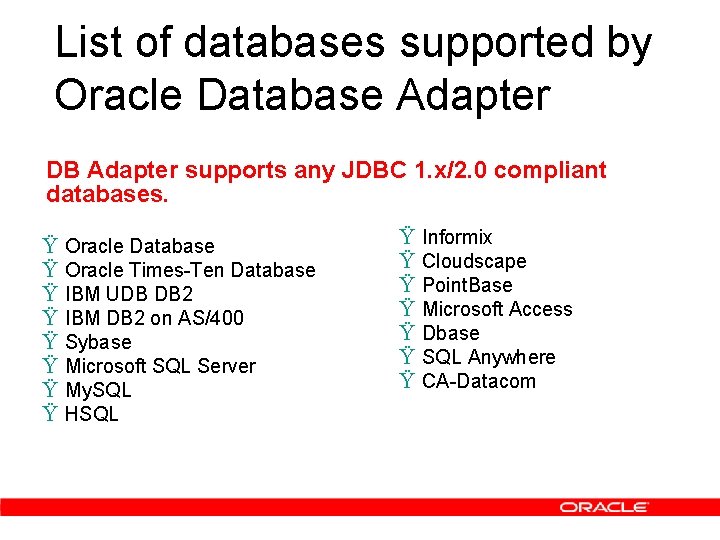 List of databases supported by Oracle Database Adapter

DB Adapter supports any JDBC 1.x/2.0 compliant databases.

Ÿ Oracle Database
Ÿ Oracle Times-Ten Database
Ÿ IBM UDB DB2
Ÿ IBM DB2 on AS/400
Ÿ Sybase
Ÿ Microsoft SQL Server
Ÿ MySQL
Ÿ HSQL

Ÿ Informix
Ÿ Cloudscape
Ÿ PointBase
Ÿ Microsoft Access
Ÿ Dbase
Ÿ SQL Anywhere
Ÿ CA-Datacom

ORACLE